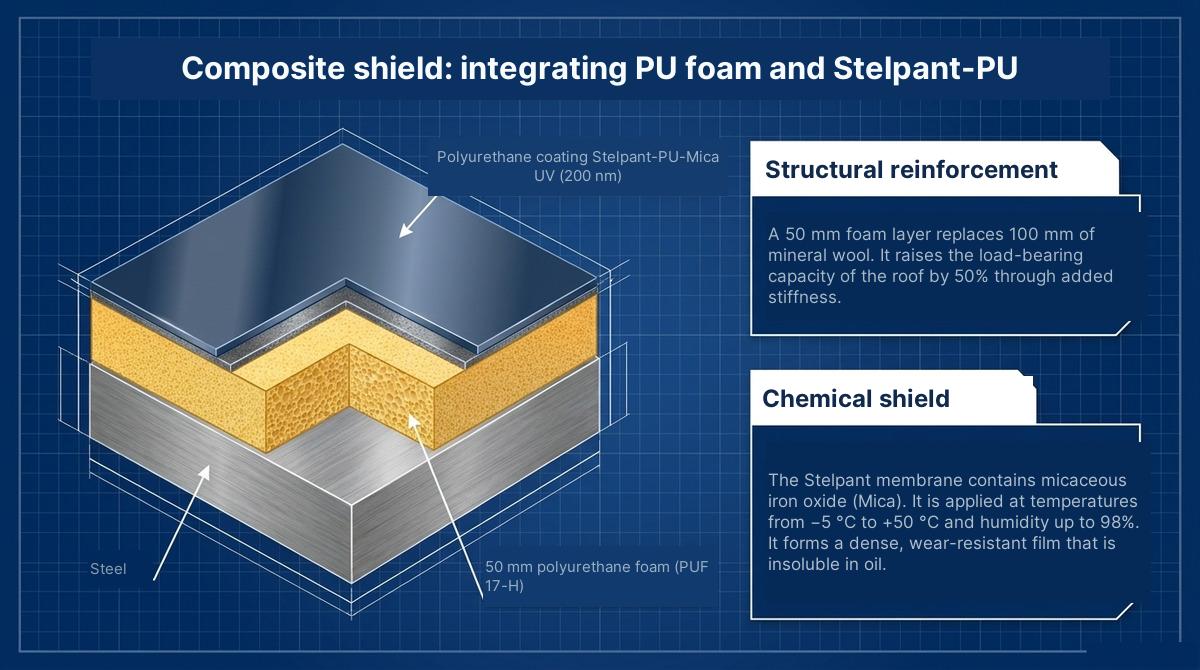 Composite shield: integrating PU foam and Stelpant-PU

Polyurethane coating Stelpant-PU-Mica UV (200 nm)

Steel

50 mm polyurethane foam (PUF 17-H)

Structural reinforcement

A 50 mm foam layer replaces 100 mm of mineral wool. It raises the load-bearing capacity of the roof by 50% through added stiffness.

Chemical shield

The Stelpant membrane contains micaceous iron oxide (Mica). It is applied at temperatures from −5 °C to +50 °C and humidity up to 98%. It forms a dense, wear-resistant film that is insoluble in oil.